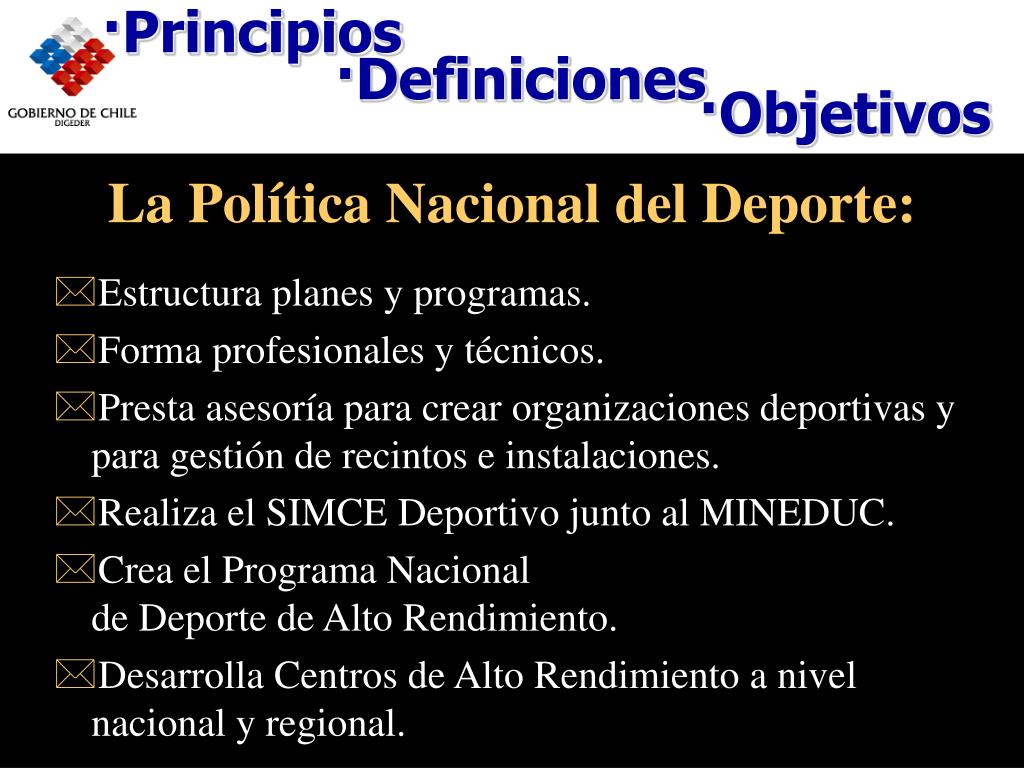 GOBIERNO DE CHILE
DIGEDER

·Principios
·Definiciones
·Objetivos

La Política Nacional del Deporte:

Estructura planes y programas.

Forma profesionales y técnicos.

Presta asesoría para crear organizaciones deportivas y para gestión de recintos e instalaciones.

Realiza el SIMCE Deportivo junto al MINEDUC.

Crea el Programa Nacional de Deporte de Alto Rendimiento.

Desarrolla Centros de Alto Rendimiento a nivel nacional y regional.